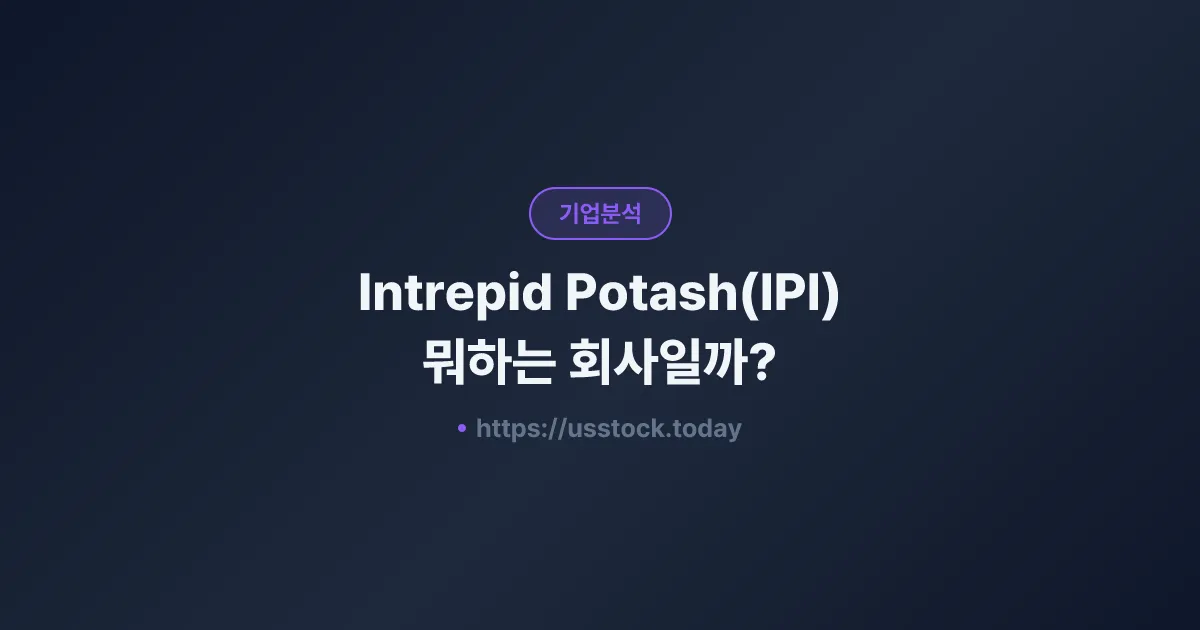 기업분석

Intrepid Potash(IPI)
뭐하는 회사일까?

• https://usstock.today